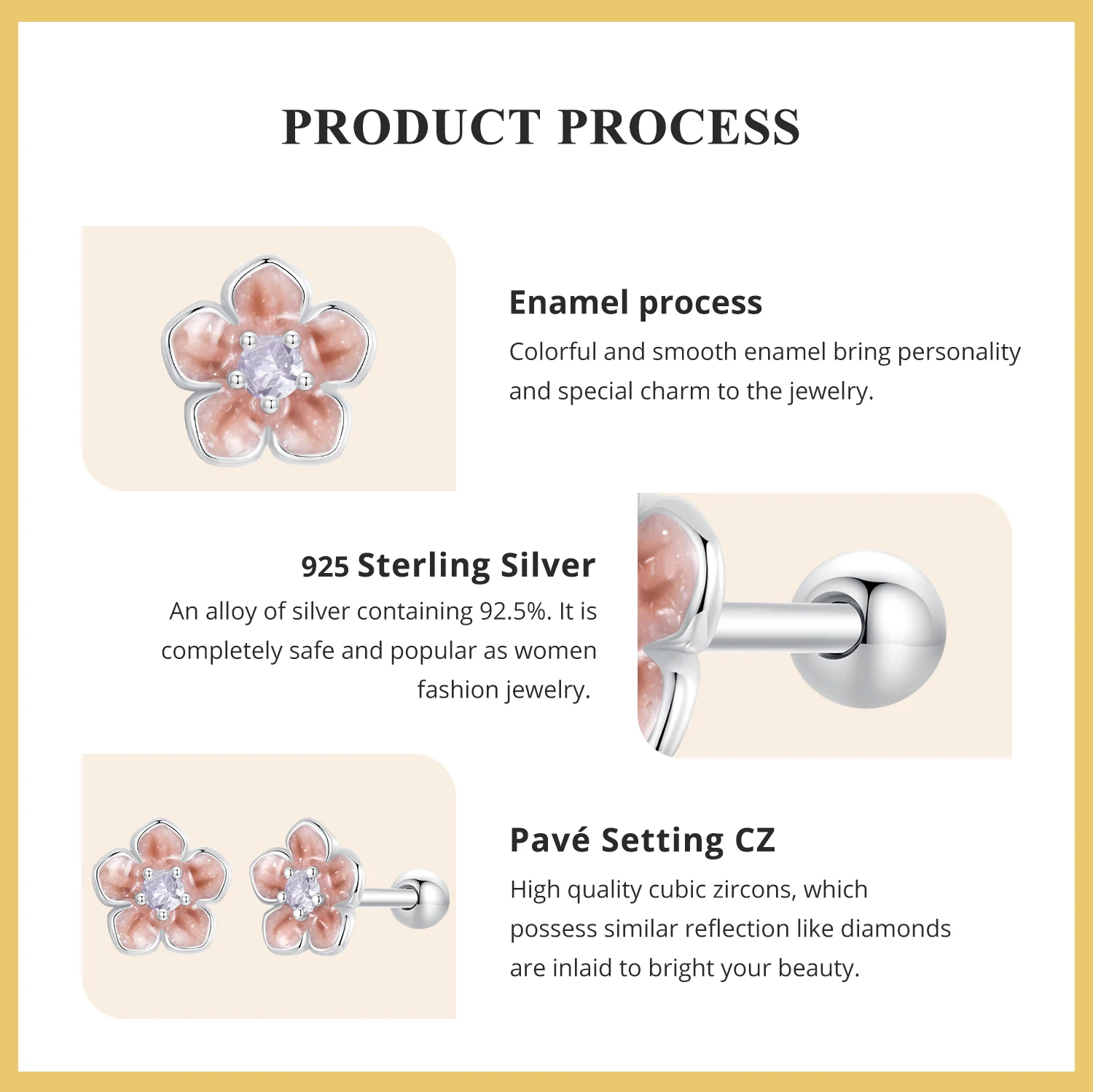 PRODUCT PROCESS

Enamel process
Colorful and smooth enamel bring personality and special charm to the jewelry.

925 Sterling Silver
An alloy of silver containing 92.5%. It is completely safe and popular as women fashion jewelry.

Pavé Setting CZ
High quality cubic zircons, which possess similar reflection like diamonds are inlaid to bright your beauty.